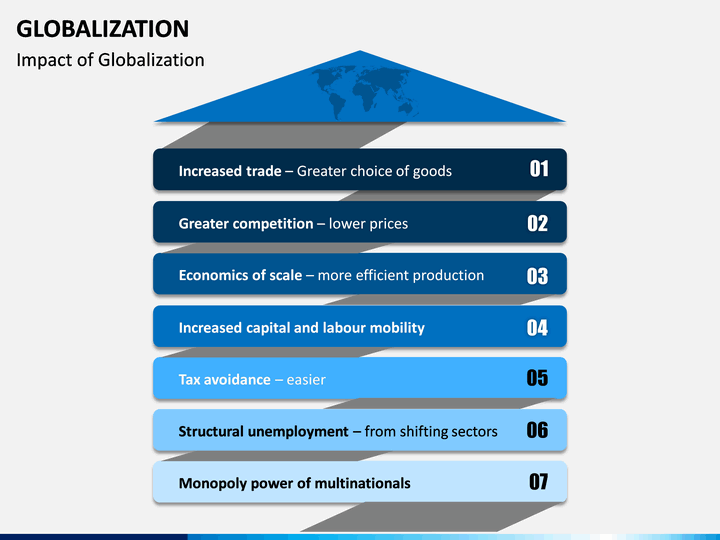 GLOBALIZATION

Impact of Globalization

Increased trade – Greater choice of goods 01

Greater competition – lower prices 02

Economics of scale – more efficient production 03

Increased capital and labour mobility 04

Tax avoidance – easier 05

Structural unemployment – from shifting sectors 06

Monopoly power of multinationals 07